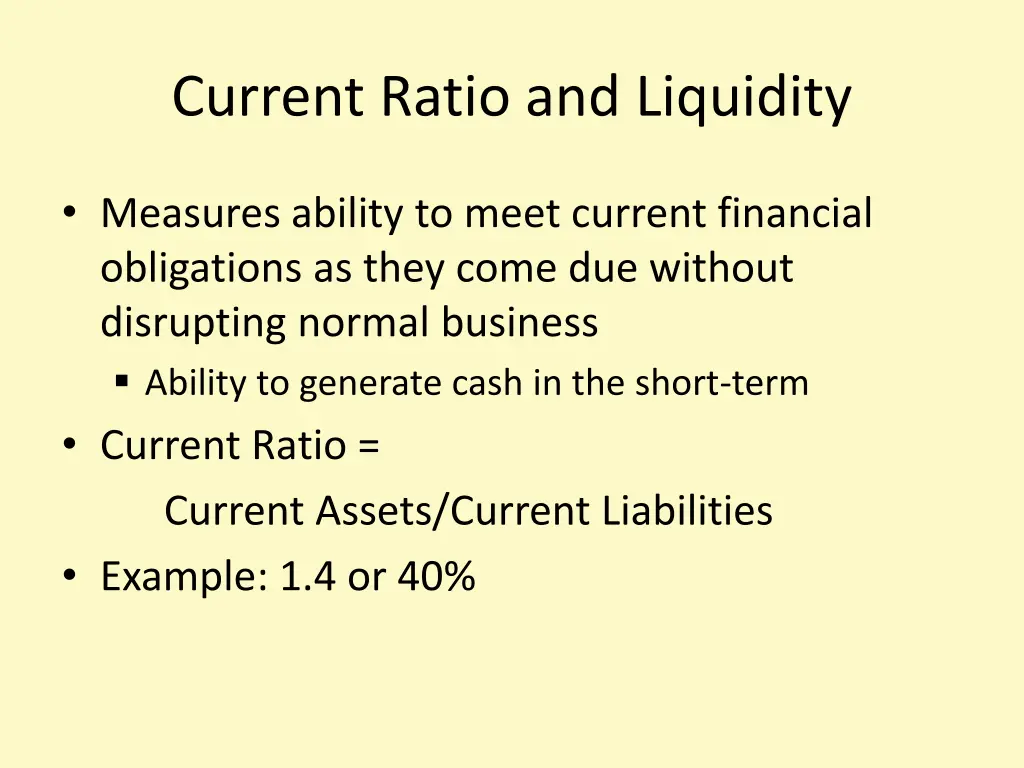 Current Ratio and Liquidity

• Measures ability to meet current financial obligations as they come due without disrupting normal business
 ▪ Ability to generate cash in the short-term
• Current Ratio =
 Current Assets/Current Liabilities
• Example: 1.4 or 40%